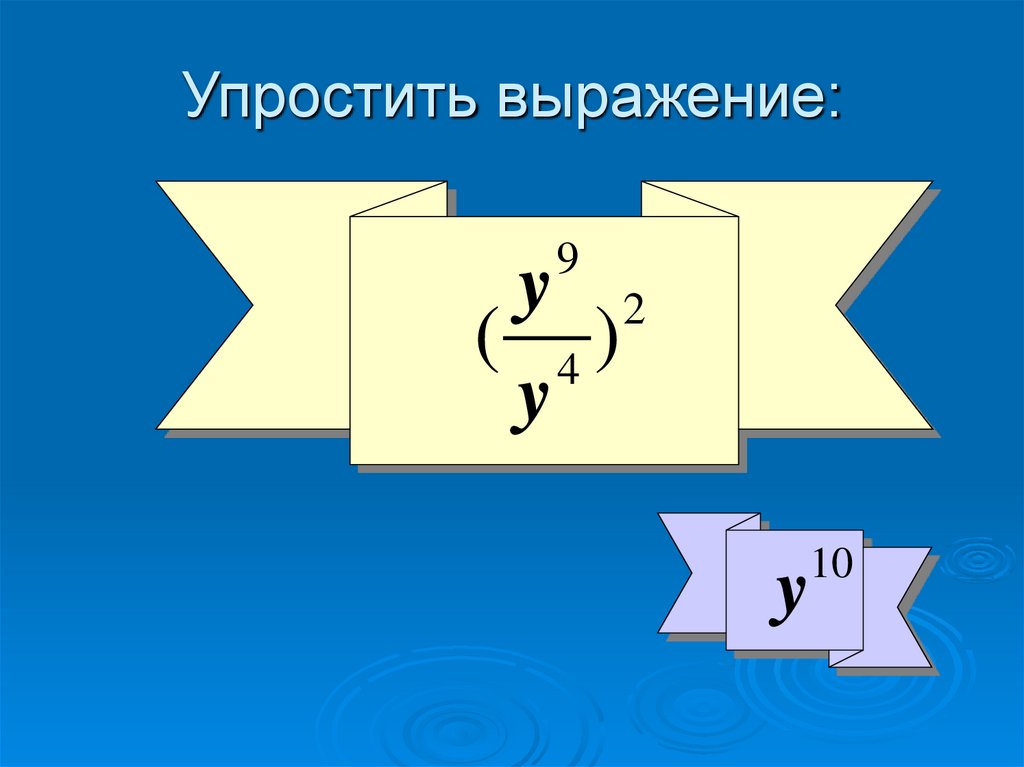 Упростить выражение:

$(\frac{y^9}{y^4})^2$

$y^{10}$